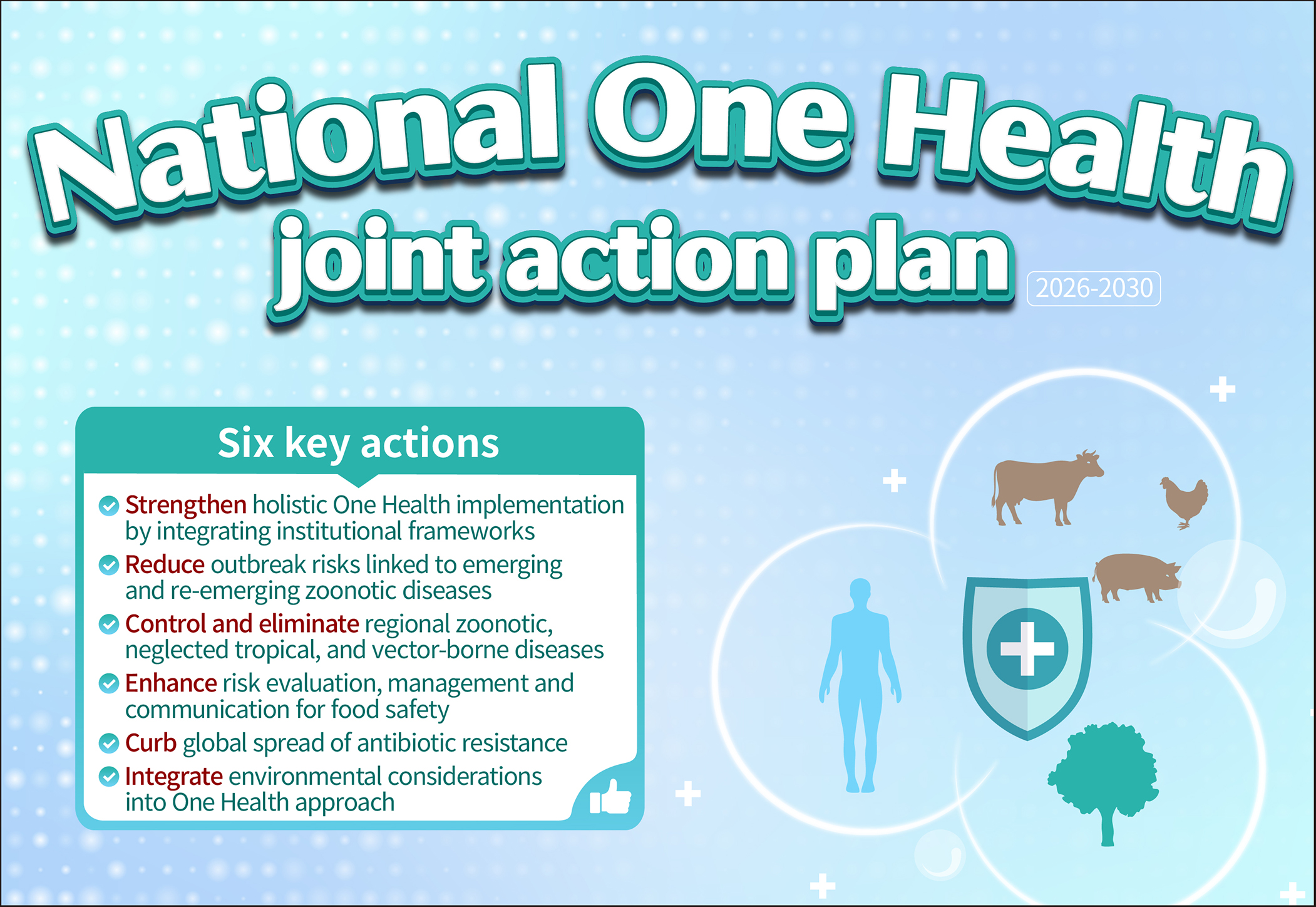 National One Health joint action plan 2026-2030

Six key actions

Strengthen holistic One Health implementation by integrating institutional frameworks

Reduce outbreak risks linked to emerging and re-emerging zoonotic diseases

Control and eliminate regional zoonotic, neglected tropical, and vector-borne diseases

Enhance risk evaluation, management and communication for food safety

Curb global spread of antibiotic resistance

Integrate environmental considerations into One Health approach